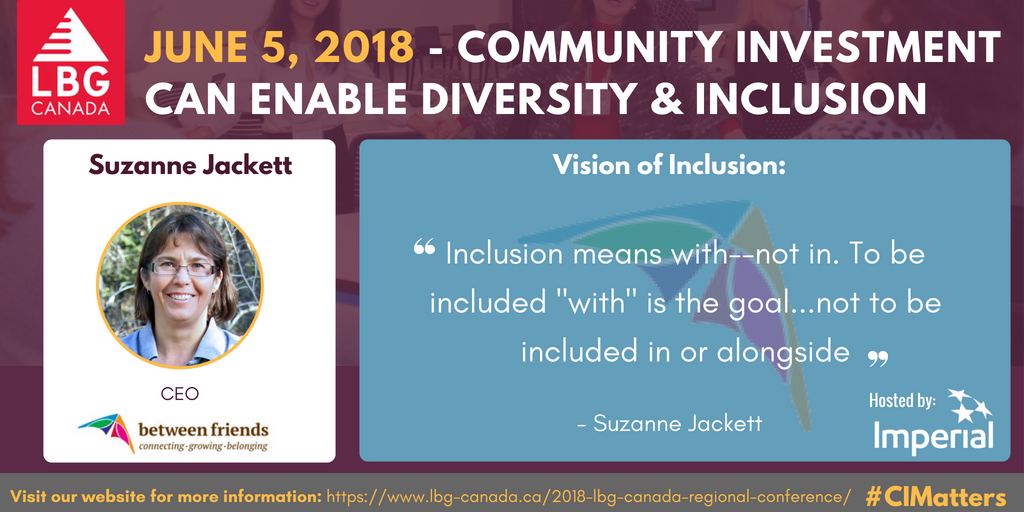 LBG CANADA

JUNE 5, 2018 - COMMUNITY INVESTMENT CAN ENABLE DIVERSITY & INCLUSION

Suzanne Jackett

CEO

between friends
connecting·growing·belonging

Vision of Inclusion:

❝ Inclusion means with--not in. To be included "with" is the goal...not to be included in or alongside ❞

- Suzanne Jackett

Hosted by:
Imperial

Visit our website for more information: https://www.lbg-canada.ca/2018-lbg-canada-regional-conference/ #CIMatters